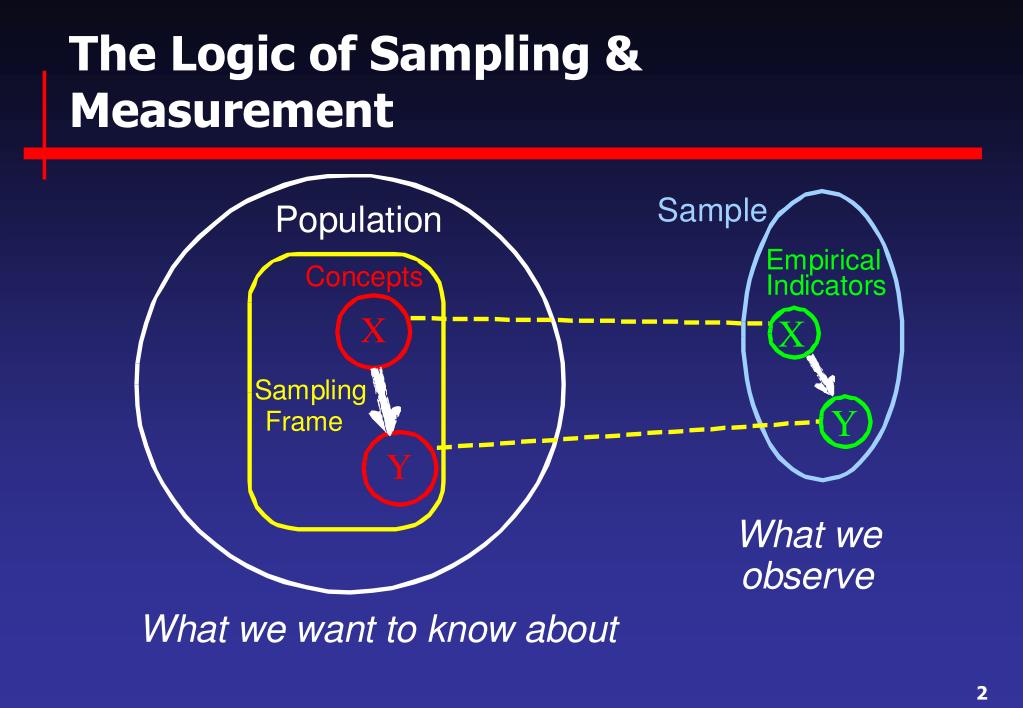 The Logic of Sampling & Measurement

Population

Concepts

X

Sampling Frame

Y

Sample

Empirical Indicators

X

Y

What we observe

What we want to know about

2